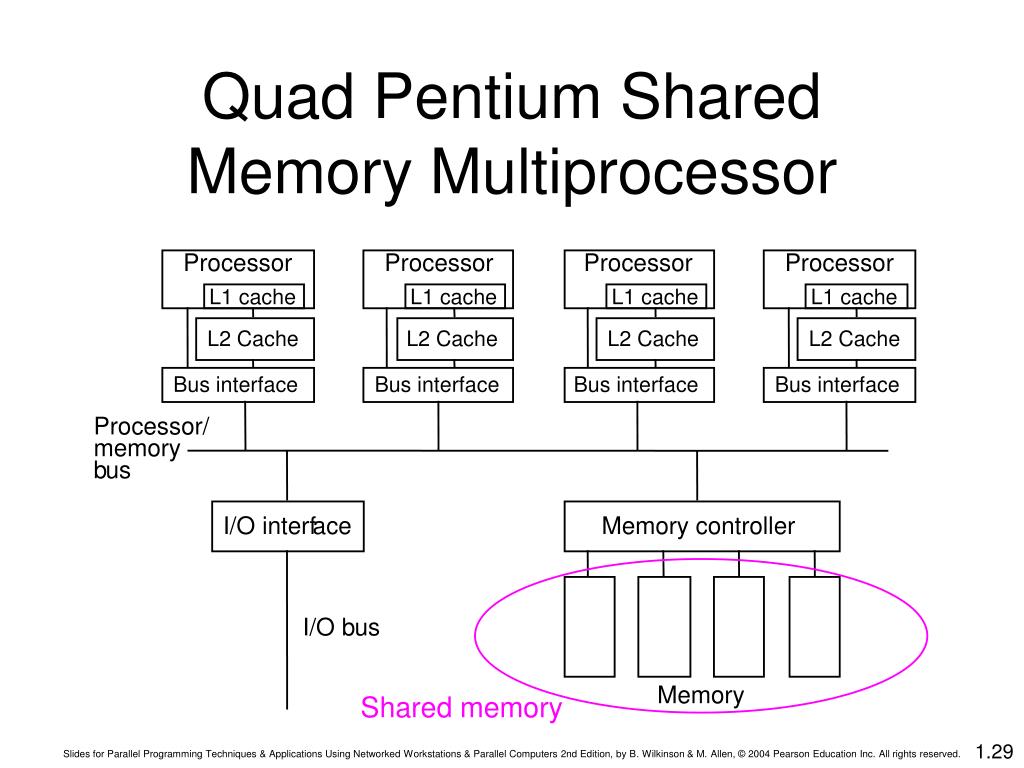 Quad Pentium Shared Memory Multiprocessor

Processor
L1 cache
L2 Cache
Bus interface

Processor
L1 cache
L2 Cache
Bus interface

Processor
L1 cache
L2 Cache
Bus interface

Processor
L1 cache
L2 Cache
Bus interface

Processor/ memory bus

I/O interface

Memory controller

I/O bus

Memory

Shared memory

Slides for Parallel Programming Techniques & Applications Using Networked Workstations & Parallel Computers 2nd Edition, by B. Wilkinson & M. Allen, © 2004 Pearson Education Inc. All rights reserved.

1.29